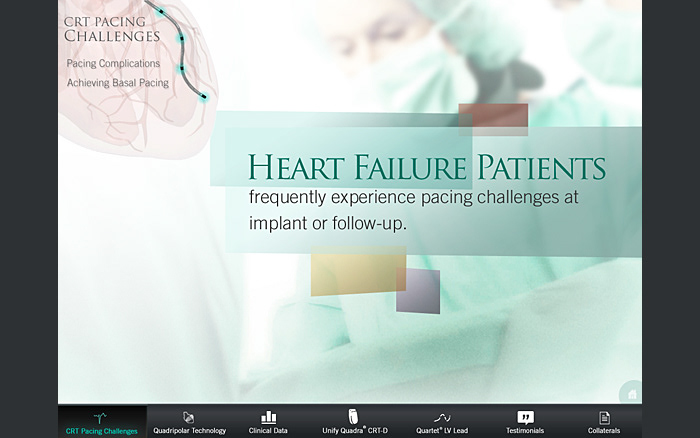 CRT PACING CHALLENGES

Pacing Complications

Achieving Basal Pacing

HEART FAILURE PATIENTS

frequently experience pacing challenges at implant or follow-up.

CRT Pacing Challenges Quadripolar Technology Clinical Data Unify Quadra® CRT-D Quartet® LV Lead Testimonials Collaterals